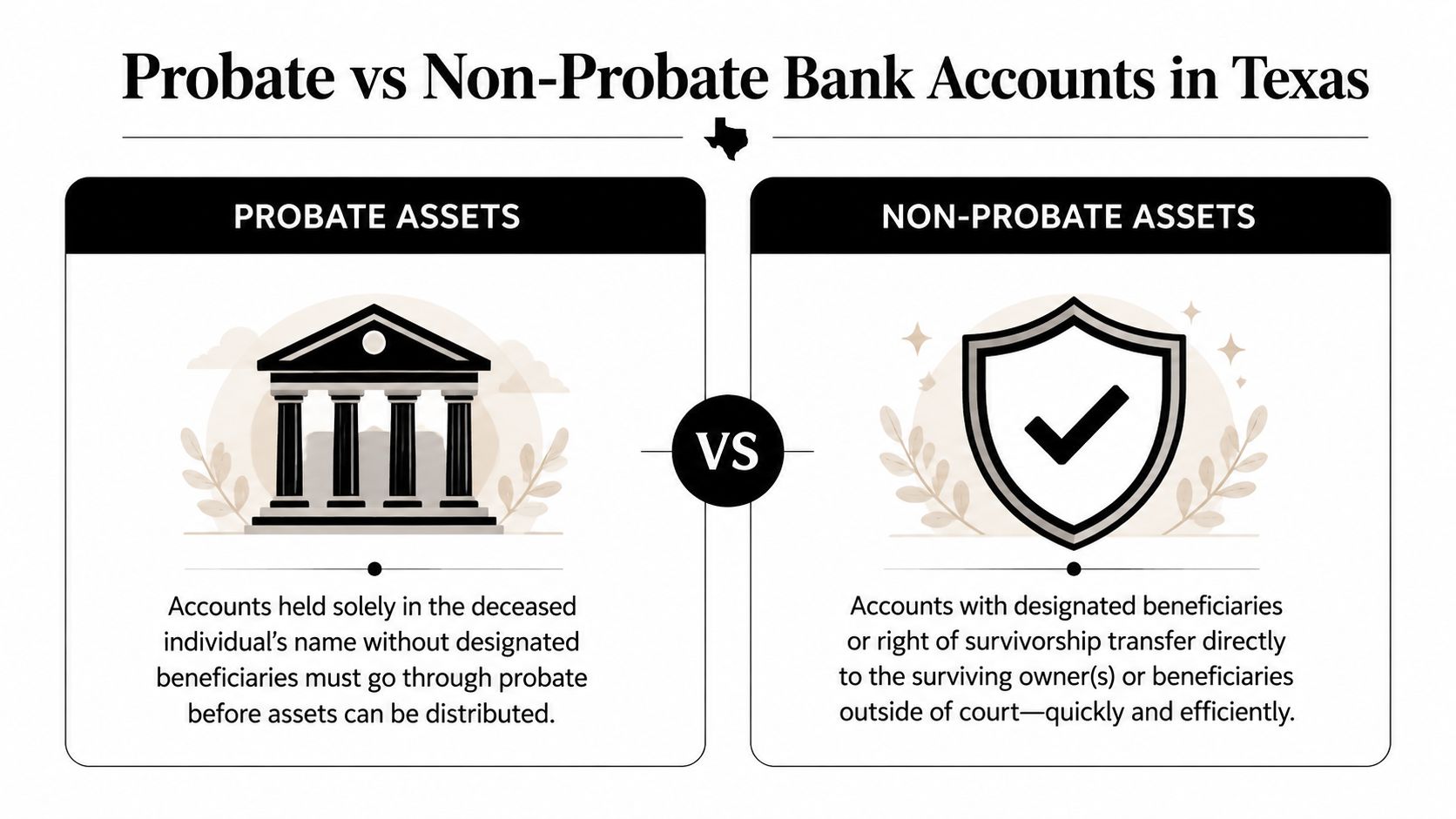 Probate vs Non-Probate Bank Accounts in Texas

PROBATE ASSETS

Accounts held solely in the deceased individual's name without designated beneficiaries must go through probate before assets can be distributed.

VS

NON-PROBATE ASSETS

Accounts with designated beneficiaries or right of survivorship transfer directly to the surviving owner(s) or beneficiaries outside of court—quickly and efficiently.